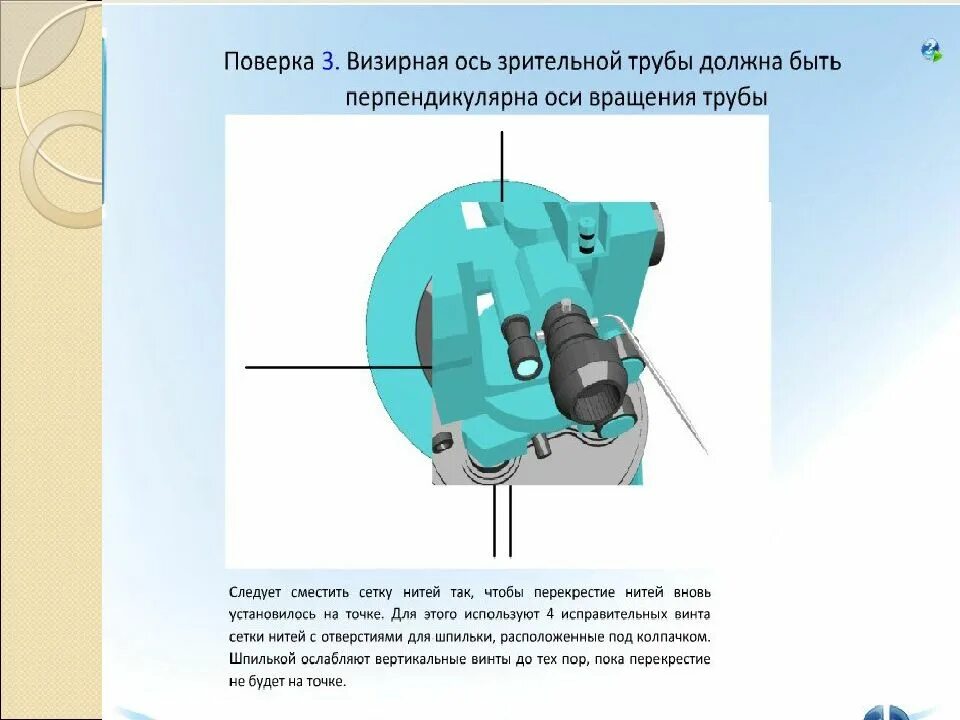 Поверка 3. Визирная ось зрительной трубы должна быть перпендикулярна оси вращения трубы

Следует сместить сетку нитей так, чтобы перекрестие нитей вновь установилось на точке. Для этого используют 4 исправительных винта сетки нитей с отверстиями для шпильки, расположенные под колпачком. Шпилькой ослабляют вертикальные винты до тех пор, пока перекрестие не будет на точке.